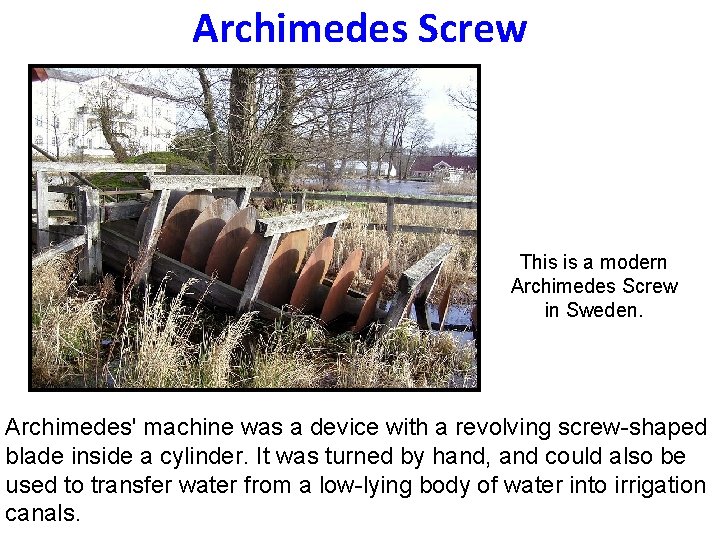 Archimedes Screw

This is a modern Archimedes Screw in Sweden.

Archimedes' machine was a device with a revolving screw-shaped blade inside a cylinder. It was turned by hand, and could also be used to transfer water from a low-lying body of water into irrigation canals.